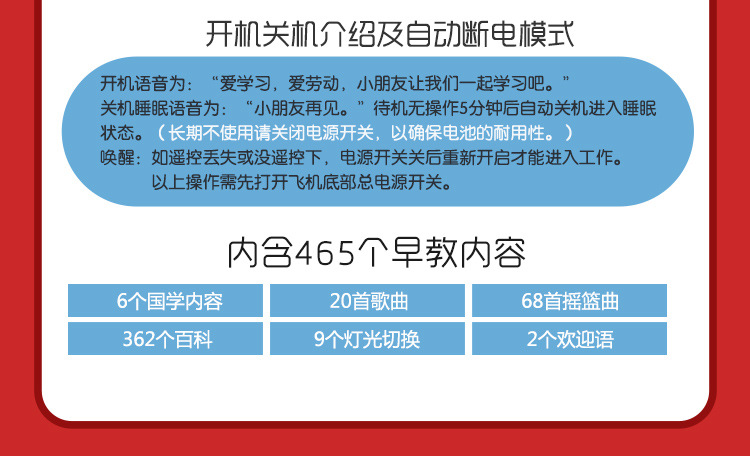 开机关机介绍及自动断电模式

开机语音为：“爱学习，爱劳动，小朋友让我们一起学习吧。”
关机睡眠语音为：“小朋友再见。”待机无操作5分钟后自动关机进入睡眠状态。（长期不使用请关闭电源开关，以确保电池的耐用性。）
唤醒：如遥控丢失或没遥控下，电源开关关后重新开启才能进入工作。
以上操作需先打开飞机底部总电源开关。

内含465个早教内容

| 6个国学内容 | 20首歌曲 | 68首摇篮曲 |
|---|---|---|
| 362个百科 | 9个灯光切换 | 2个欢迎语 |